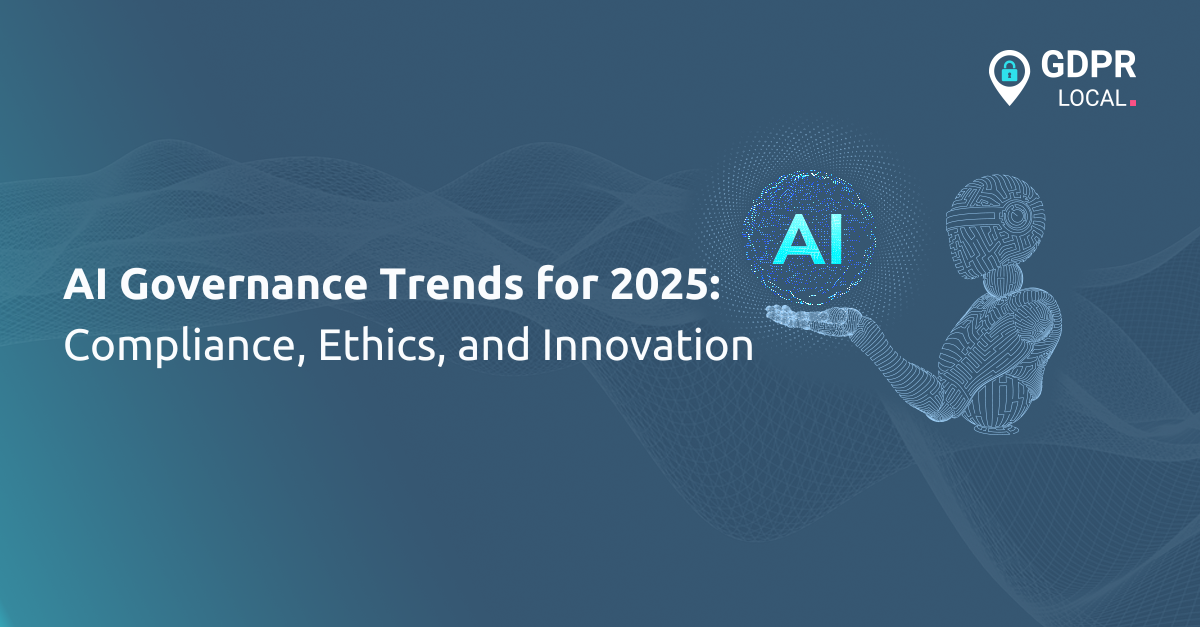 GDPR
LOCAL.

AI

AI Governance Trends for 2025:
Compliance, Ethics, and Innovation